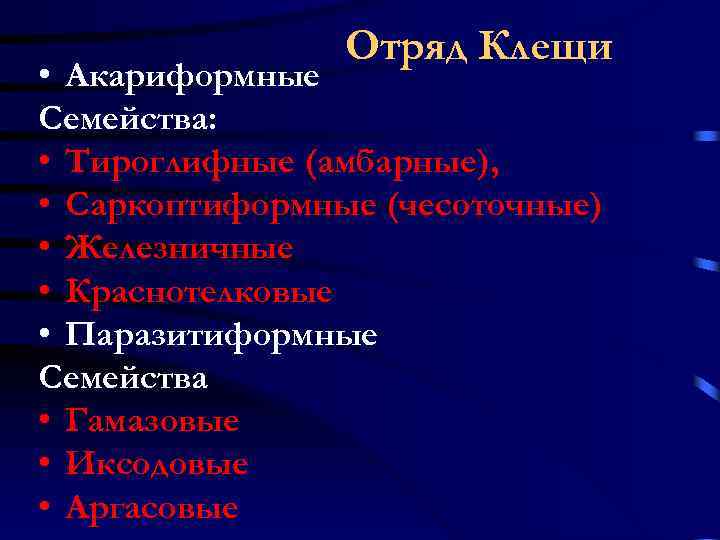 Отряд Клещи

• Акариформные

Семейства:

• Тироглифные (амбарные),
• Саркоптиформные (чесоточные)
• Железничные
• Краснотелковые

• Паразитиформные

Семейства

• Гамазовые
• Иксодовые
• Аргасовые